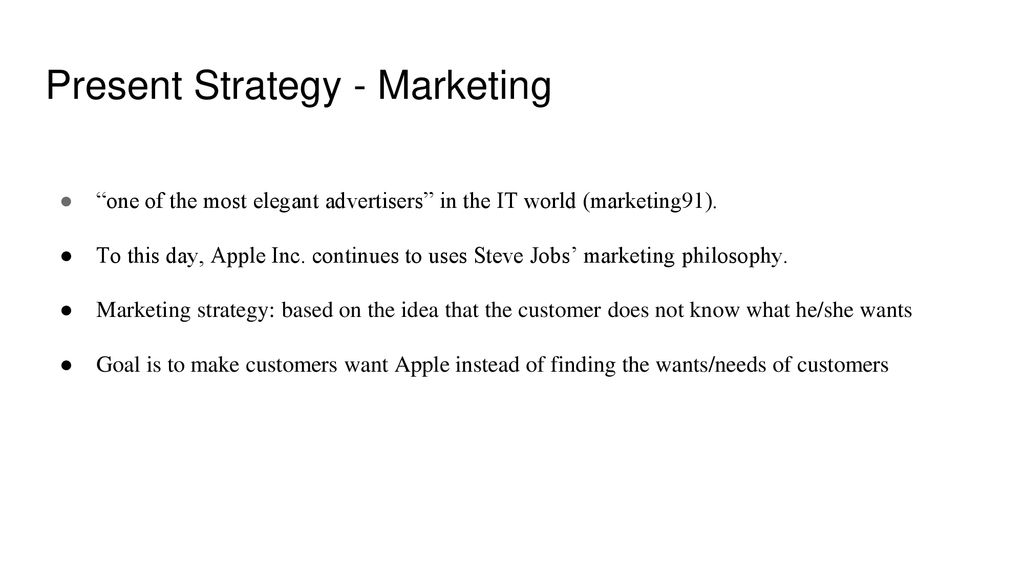 Present Strategy - Marketing

● “one of the most elegant advertisers” in the IT world (marketing91).

● To this day, Apple Inc. continues to uses Steve Jobs’ marketing philosophy.

● Marketing strategy: based on the idea that the customer does not know what he/she wants

● Goal is to make customers want Apple instead of finding the wants/needs of customers